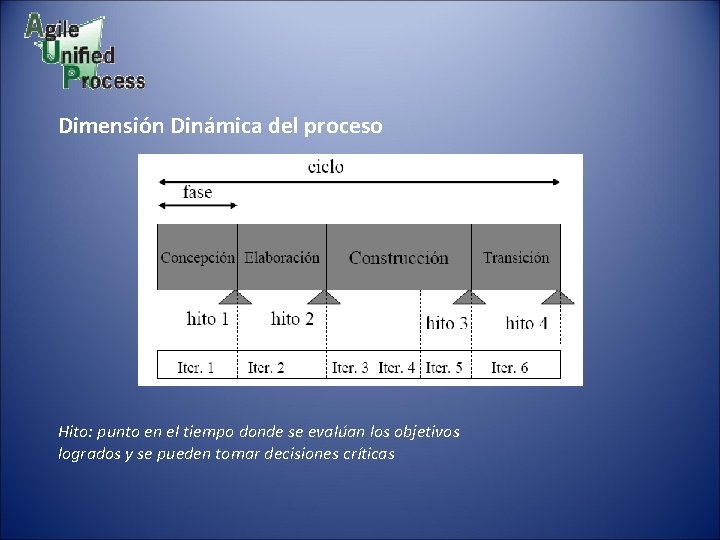 Agile
Unified
Process

Dimensión Dinámica del proceso

ciclo

fase

Concepción Elaboración Construcción Transición

hito 1 hito 2 hito 3 hito 4

Iter. 1 Iter. 2 Iter. 3 Iter. 4 Iter. 5 Iter. 6

Hito: punto en el tiempo donde se evalúan los objetivos logrados y se pueden tomar decisiones críticas